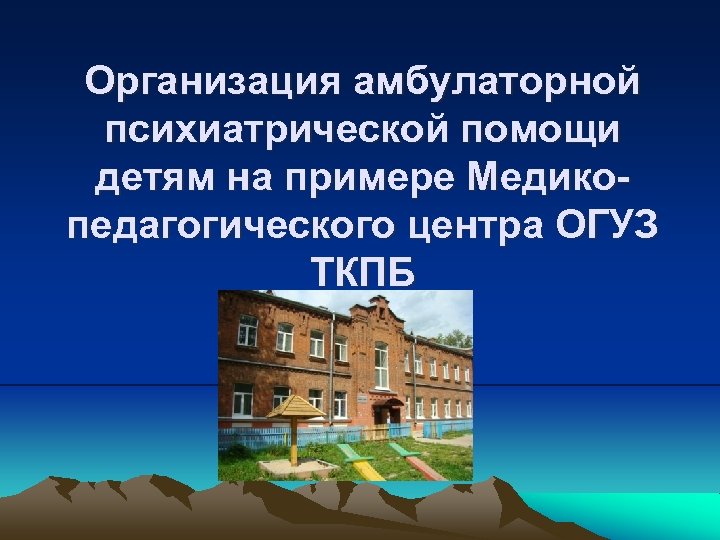 Организация амбулаторной психиатрической помощи детям на примере Медико-педагогического центра ОГУЗ ТКПБ